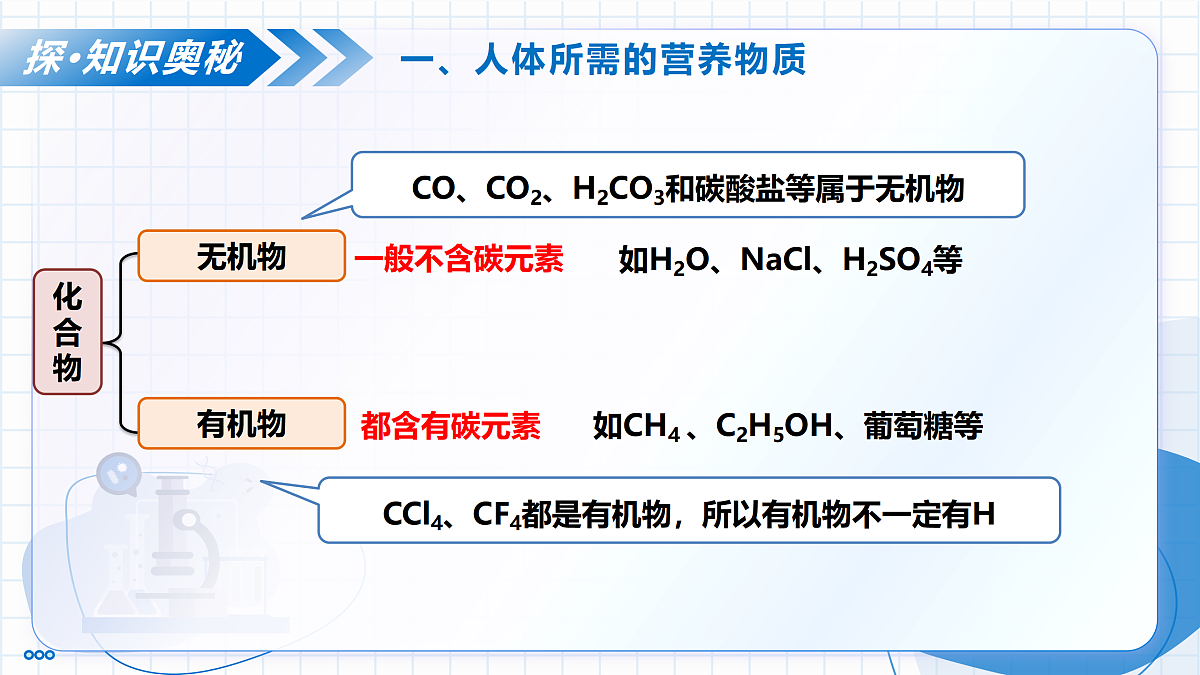 探·知识奥秘

一、人体所需的营养物质

$CO$、$CO_2$、$H_2CO_3$和碳酸盐等属于无机物

化合物

无机物　一般不含碳元素　如$H_2O$、$NaCl$、$H_2SO_4$等

有机物　都含有碳元素　如$CH_4$、$C_2H_5OH$、葡萄糖等

$CCl_4$、$CF_4$都是有机物，所以有机物不一定有H